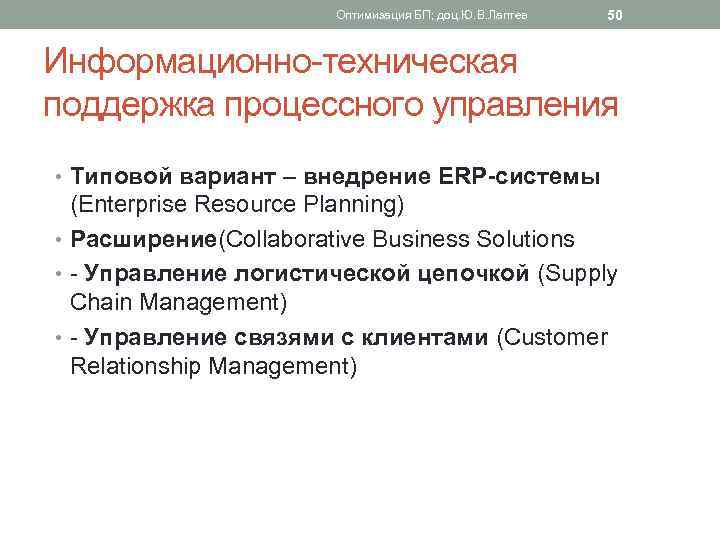 Оптимизация БП; доц.Ю.В.Лаптев 50

Информационно-техническая поддержка процессного управления

• Типовой вариант – внедрение ERP-системы (Enterprise Resource Planning)
• Расширение(Collaborative Business Solutions
• - Управление логистической цепочкой (Supply Chain Management)
• - Управление связями с клиентами (Customer Relationship Management)